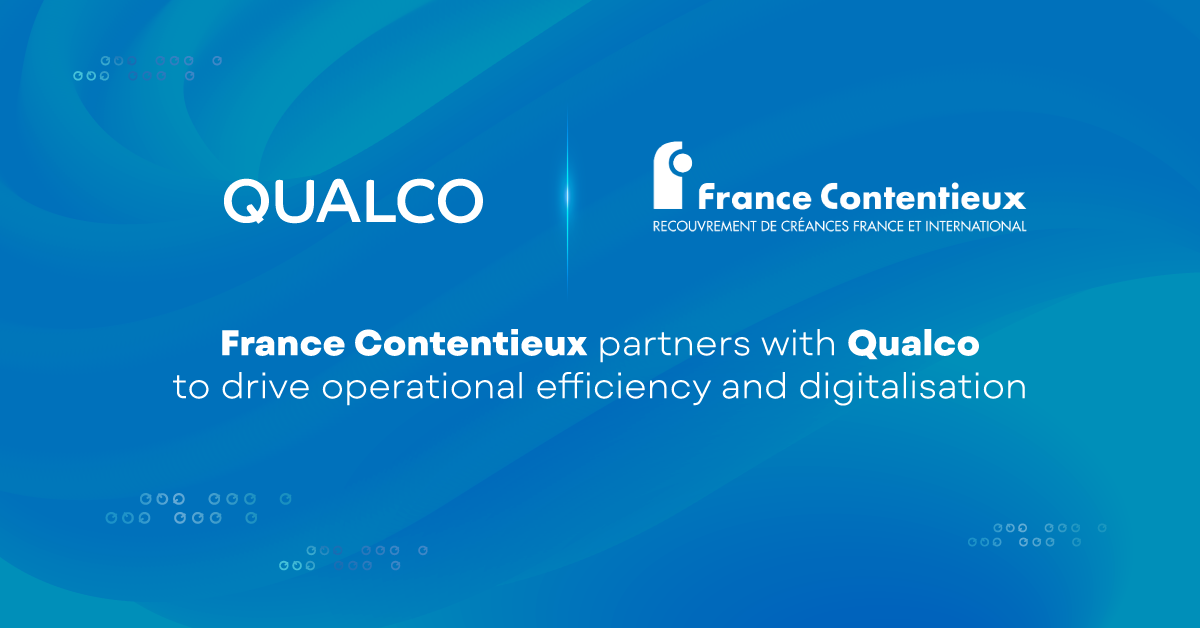 QUALCO

France Contentieux
RECOUVREMENT DE CRÉANCES FRANCE ET INTERNATIONAL

France Contentieux partners with Qualco to drive operational efficiency and digitalisation